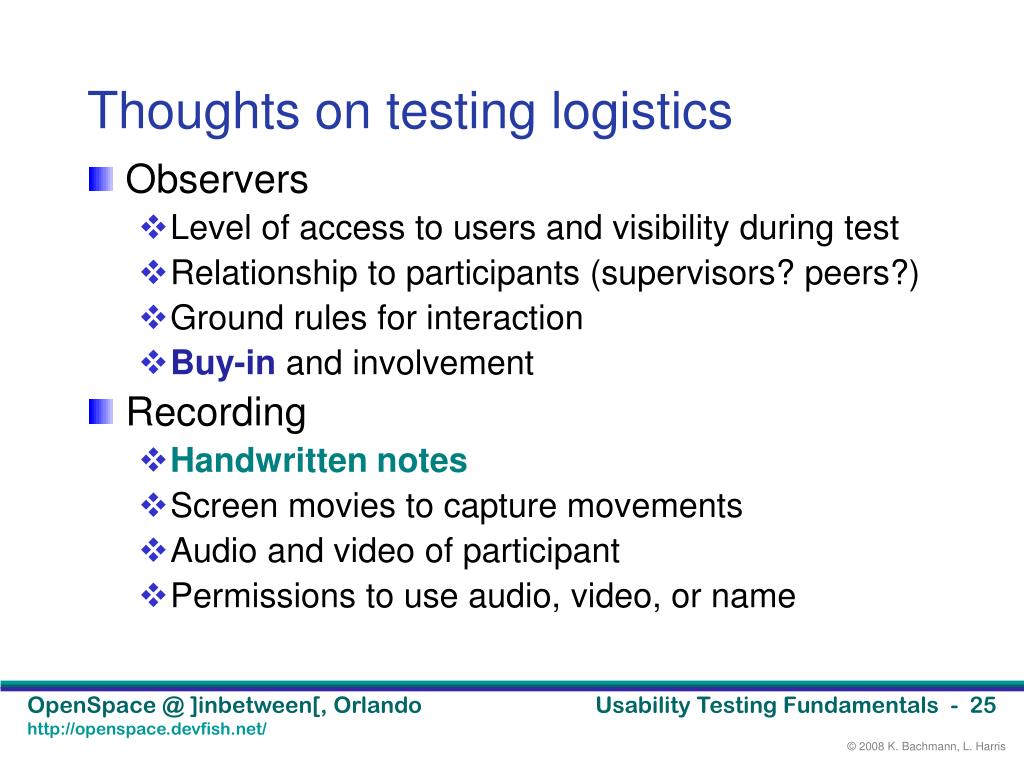 Thoughts on testing logistics

Observers

Level of access to users and visibility during test

Relationship to participants (supervisors? peers?)

Ground rules for interaction

Buy-in and involvement

Recording

Handwritten notes

Screen movies to capture movements

Audio and video of participant

Permissions to use audio, video, or name

OpenSpace @ ]inbetween[, Orlando
http://openspace.devfish.net/

Usability Testing Fundamentals - 25

© 2008 K. Bachmann, L. Harris